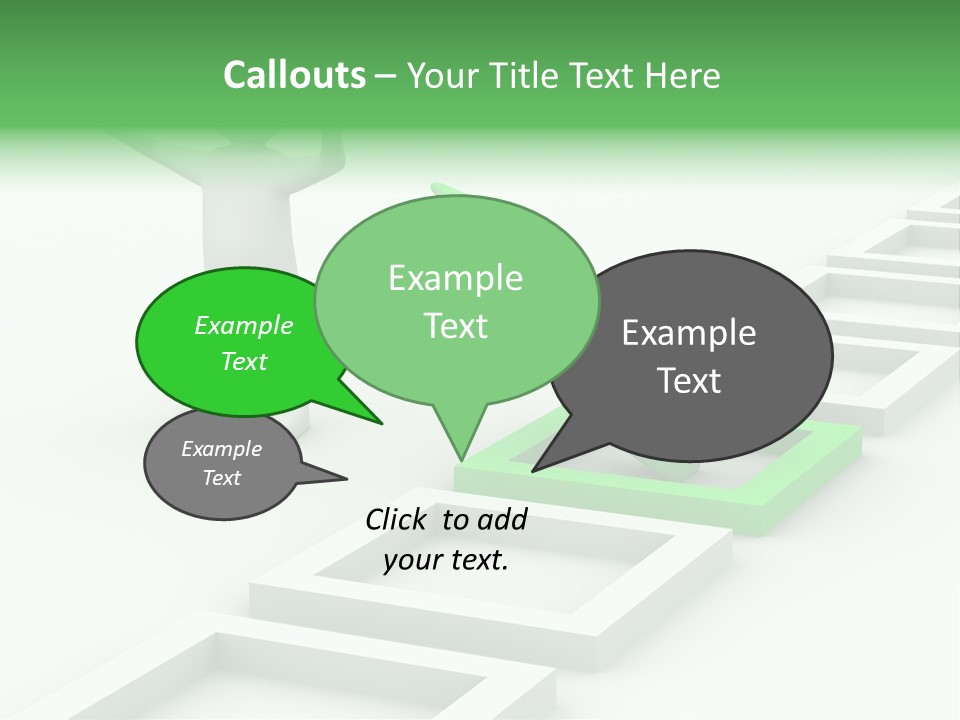 Callouts – Your Title Text Here

Example Text

Example Text

Example Text

Example Text

Click to add your text.